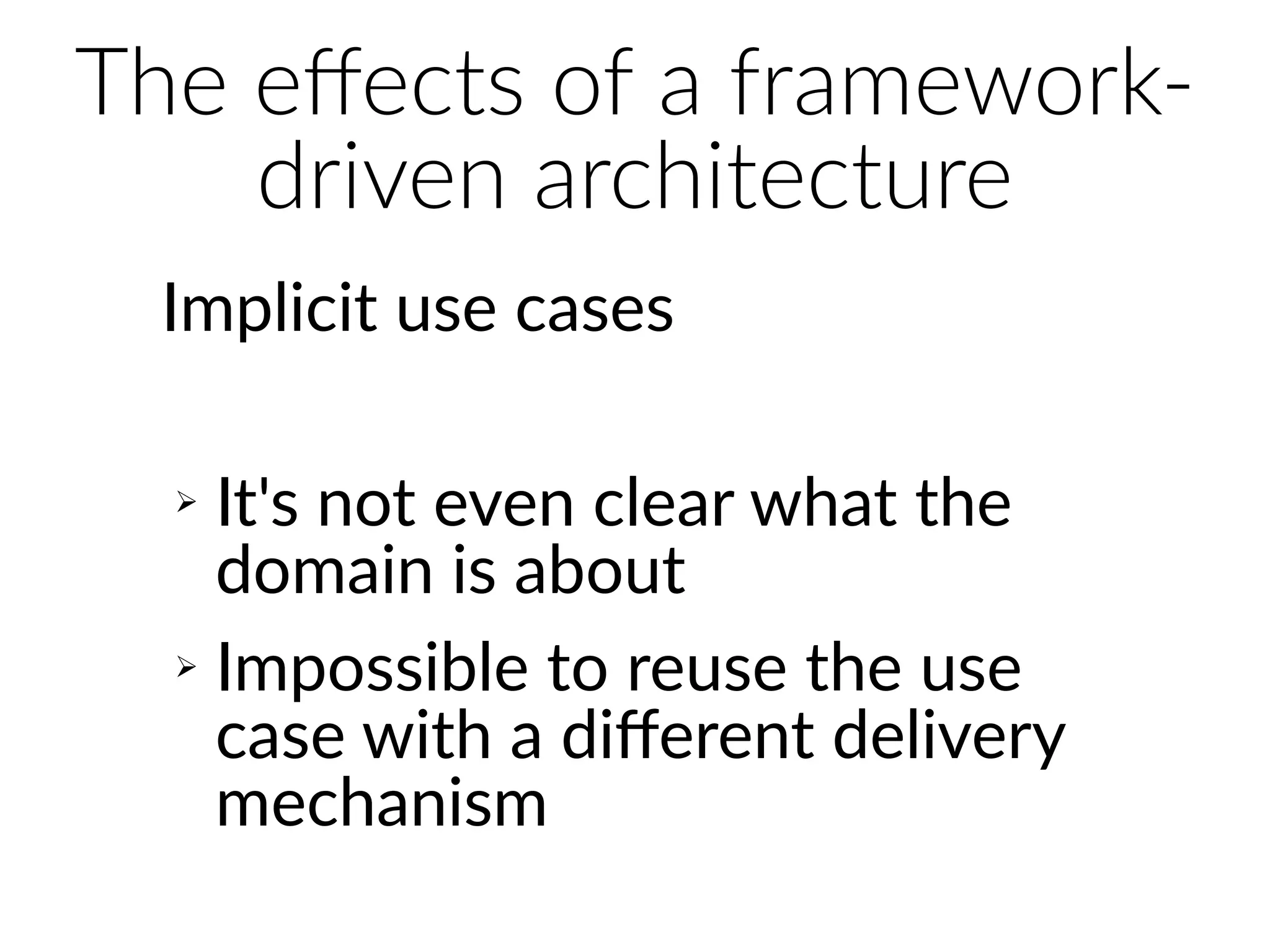 The effects of a framework-driven architecture

Implicit use cases

➢ It's not even clear what the domain is about

➢ Impossible to reuse the use case with a different delivery mechanism